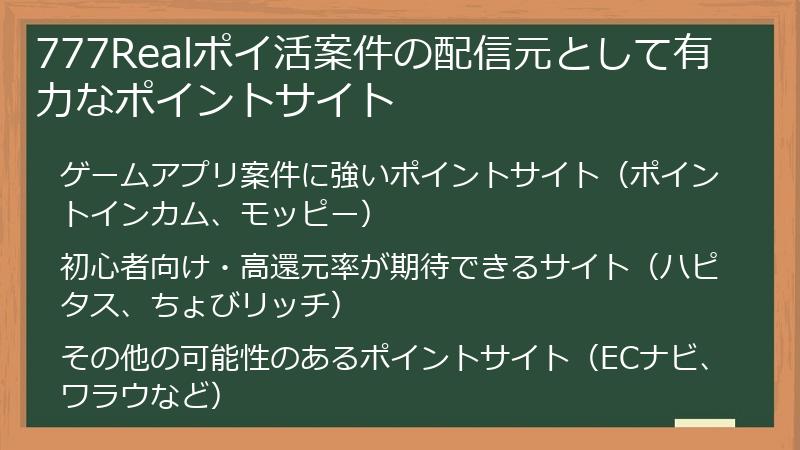 777Realポイ活案件の配信元として有力なポイントサイト

ゲームアプリ案件に強いポイントサイト（ポイントインカム、モッピー）

初心者向け・高還元率が期待できるサイト（ハピタス、ちょびリッチ）

その他の可能性のあるポイントサイト（ECナビ、ワラウなど）